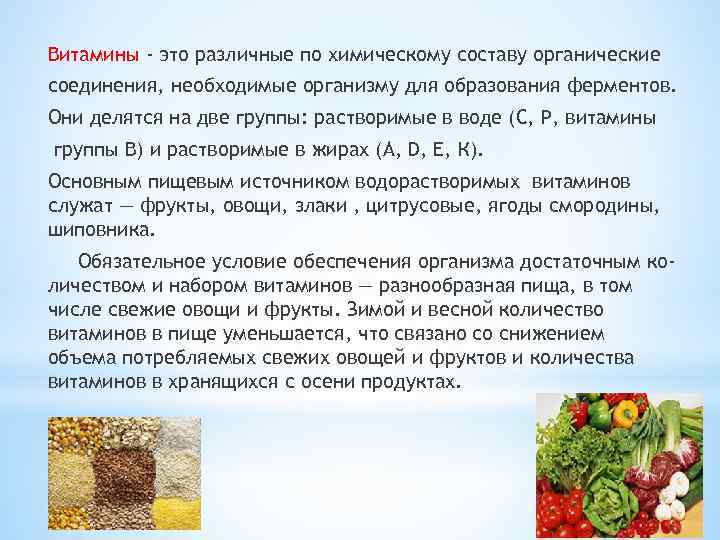 Витамины - это различные по химическому составу органические соединения, необходимые организму для образования ферментов. Они делятся на две группы: растворимые в воде (С, Р, витамины группы В) и растворимые в жирах (А, D, Е, К).

Основным пищевым источником водорастворимых витаминов служат — фрукты, овощи, злаки , цитрусовые, ягоды смородины, шиповника.

Обязательное условие обеспечения организма достаточным количеством и набором витаминов — разнообразная пища, в том числе свежие овощи и фрукты. Зимой и весной количество витаминов в пище уменьшается, что связано со снижением объема потребляемых свежих овощей и фруктов и количества витаминов в хранящихся с осени продуктах.